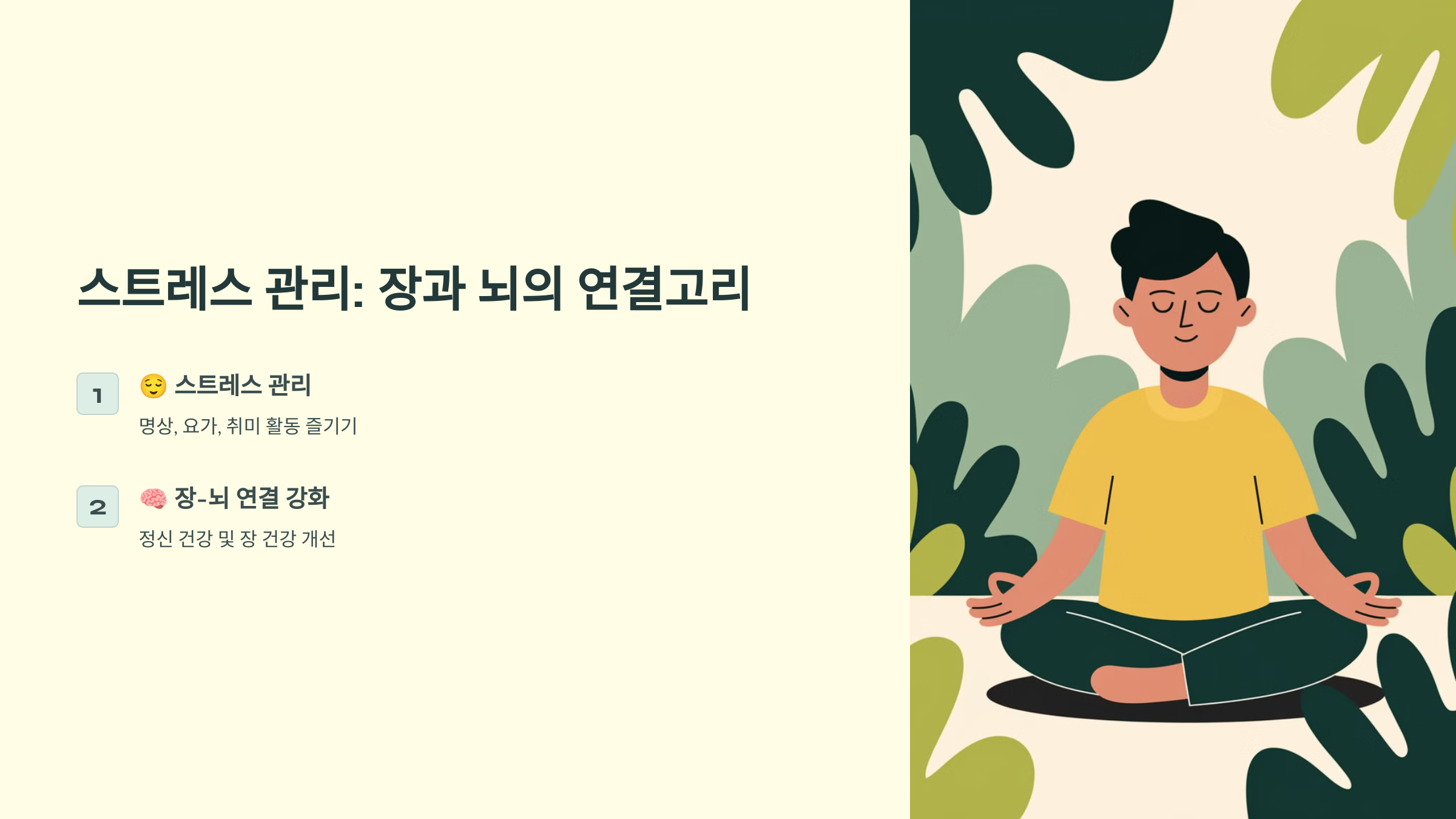 스트레스 관리: 장과 뇌의 연결고리

1

😌 스트레스 관리

명상, 요가, 취미 활동 즐기기

2

🧠 장-뇌 연결 강화

정신 건강 및 장 건강 개선